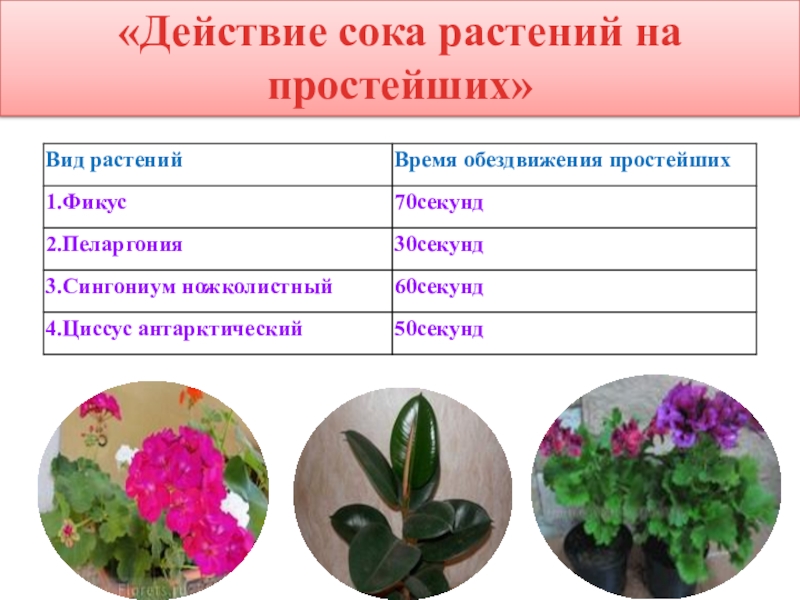 «Действие сока растений на простейших»

| Вид растений | Время обездвижения простейших |
|---|---|
| 1.Фикус | 70секунд |
| 2.Пеларгония | 30секунд |
| 3.Сингониум ножколистный | 60секунд |
| 4.Циссус антарктический | 50секунд |

Florets.ru